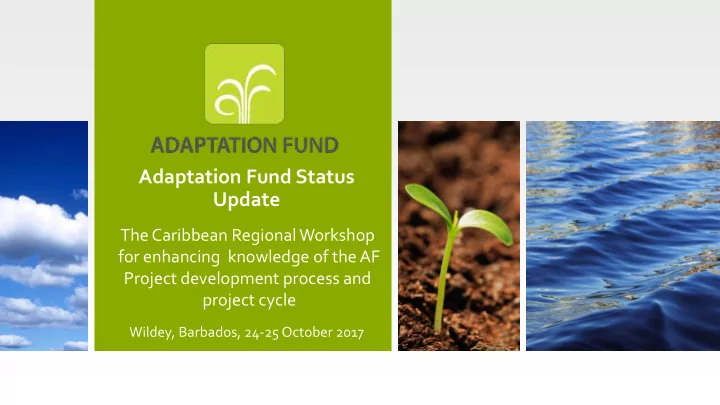 ADAPTATION FUND

Adaptation Fund Status Update

The Caribbean Regional Workshop for enhancing knowledge of the AF Project development process and project cycle

Wildey, Barbados, 24-25 October 2017